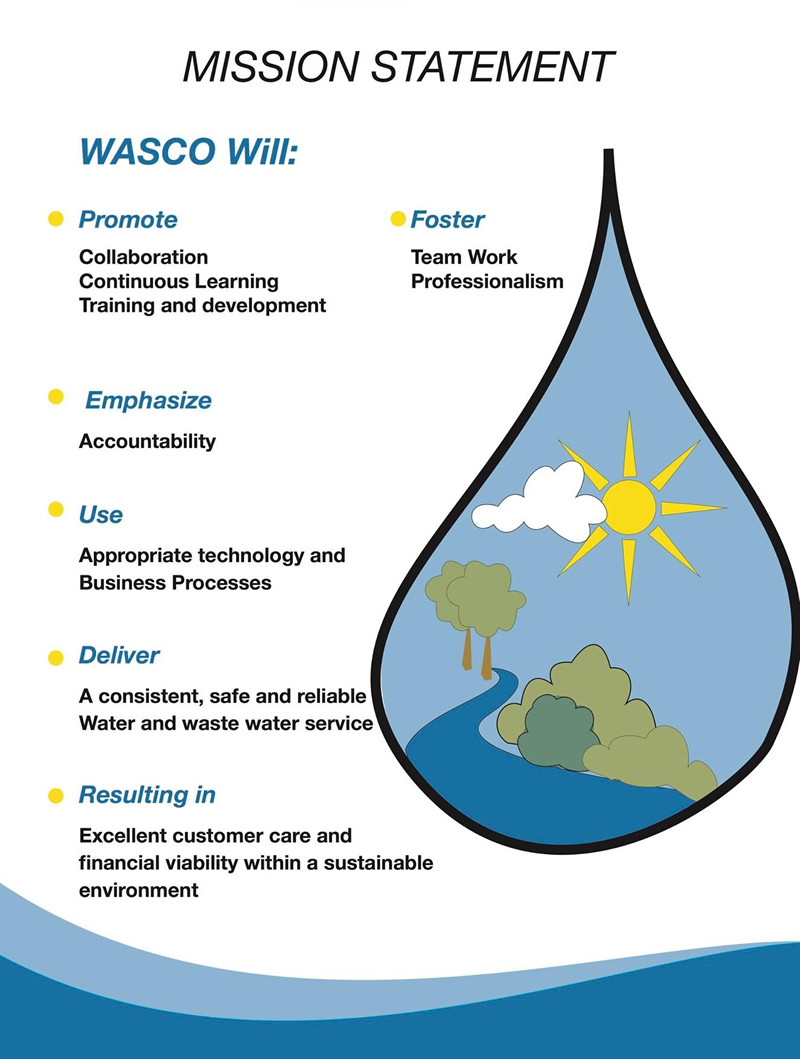 MISSION STATEMENT

WASCO Will:

Promote

Collaboration
Continuous Learning
Training and development

Foster

Team Work
Professionalism

Emphasize

Accountability

Use

Appropriate technology and Business Processes

Deliver

A consistent, safe and reliable Water and waste water service

Resulting in

Excellent customer care and financial viability within a sustainable environment